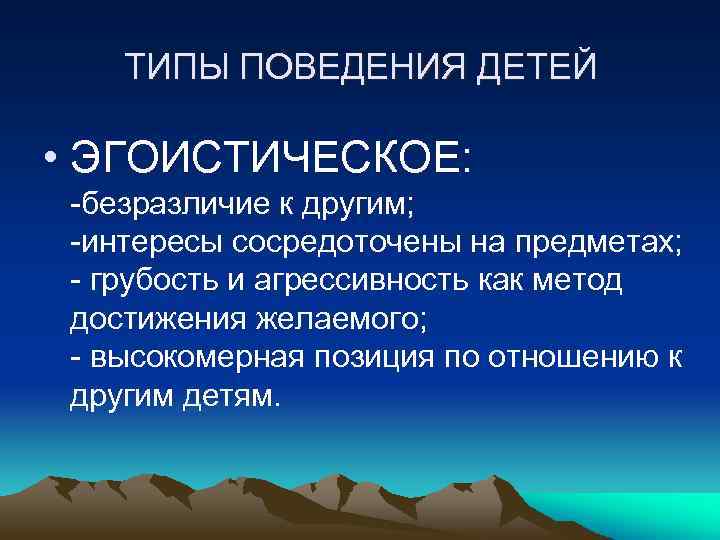 ТИПЫ ПОВЕДЕНИЯ ДЕТЕЙ

• ЭГОИСТИЧЕСКОЕ:
-безразличие к другим;
-интересы сосредоточены на предметах;
- грубость и агрессивность как метод достижения желаемого;
- высокомерная позиция по отношению к другим детям.